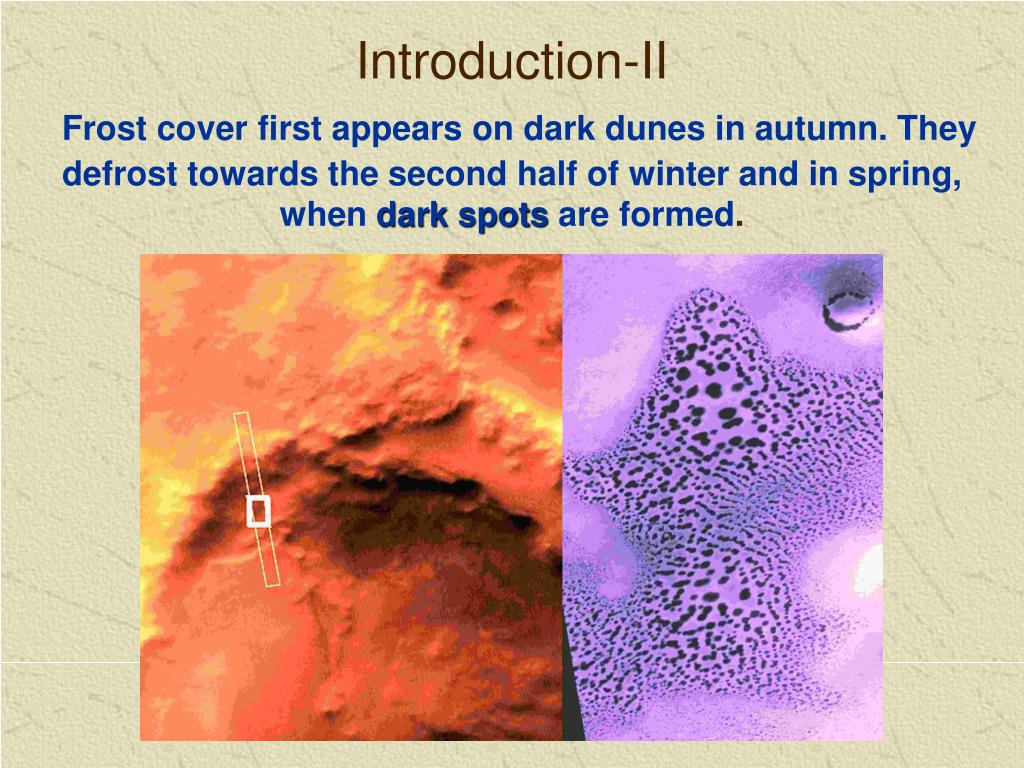 Introduction-II

Frost cover first appears on dark dunes in autumn. They defrost towards the second half of winter and in spring, when dark spots are formed.